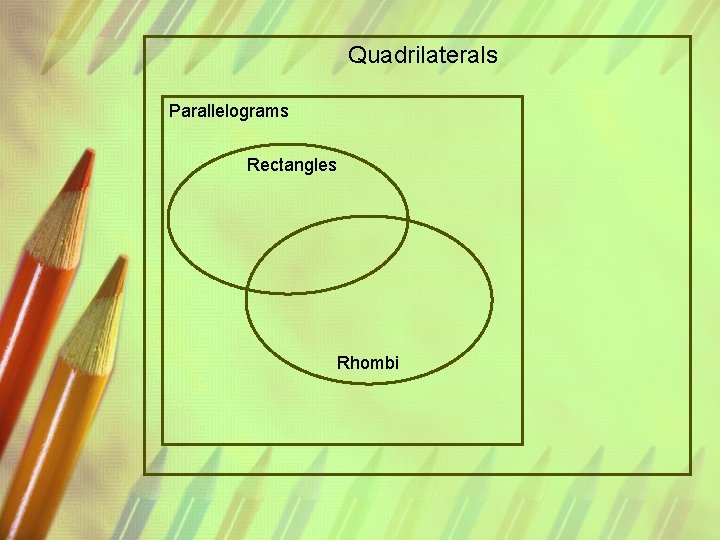 Quadrilaterals

Parallelograms

Rectangles

Rhombi